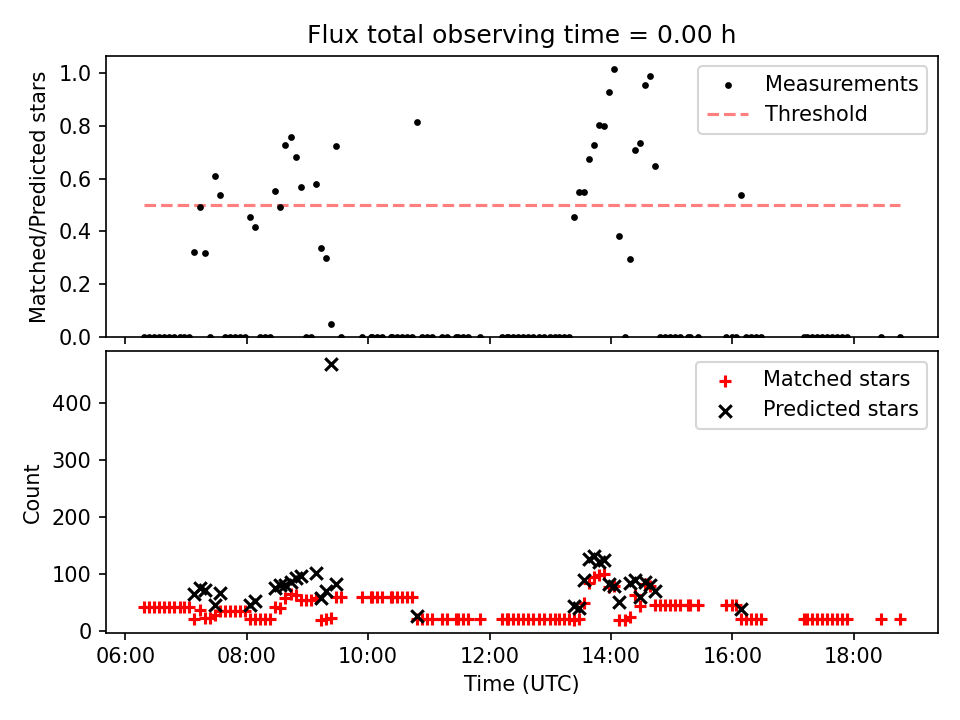 Flux total observing time = 0.00 h

Matched/Predicted stars

1.0
0.8
0.6
0.4
0.2
0.0

Measurements
Threshold

Count

400
300
200
100
0

Matched stars
Predicted stars

06:00
08:00
10:00
12:00
14:00
16:00
18:00

Time (UTC)